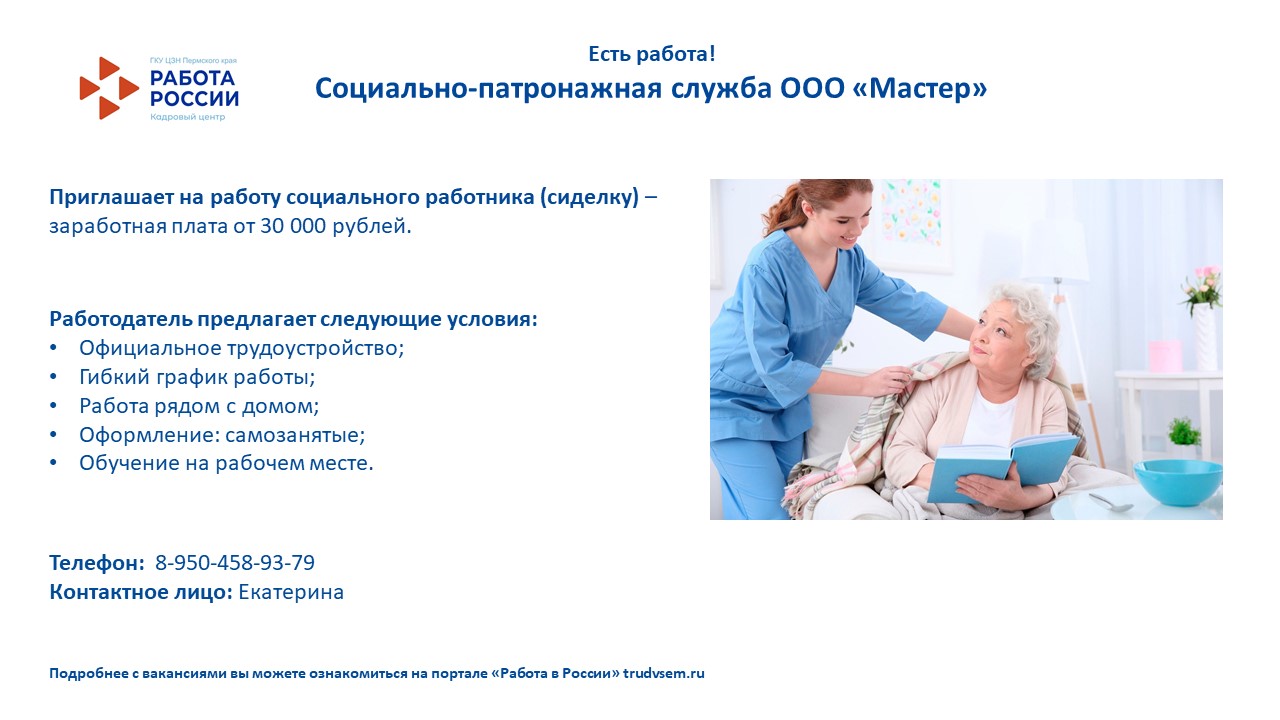 ГКУ ЦЗН Пермского края
РАБОТА РОССИИ
Кадровый центр

Есть работа!
Социально-патронажная служба ООО «Мастер»

Приглашает на работу социального работника (сиделку) – заработная плата от 30 000 рублей.

Работодатель предлагает следующие условия:
• Официальное трудоустройство;
• Гибкий график работы;
• Работа рядом с домом;
• Оформление: самозанятые;
• Обучение на рабочем месте.

Телефон: 8-950-458-93-79
Контактное лицо: Екатерина

Подробнее с вакансиями вы можете ознакомиться на портале «Работа в России» trudvsem.ru